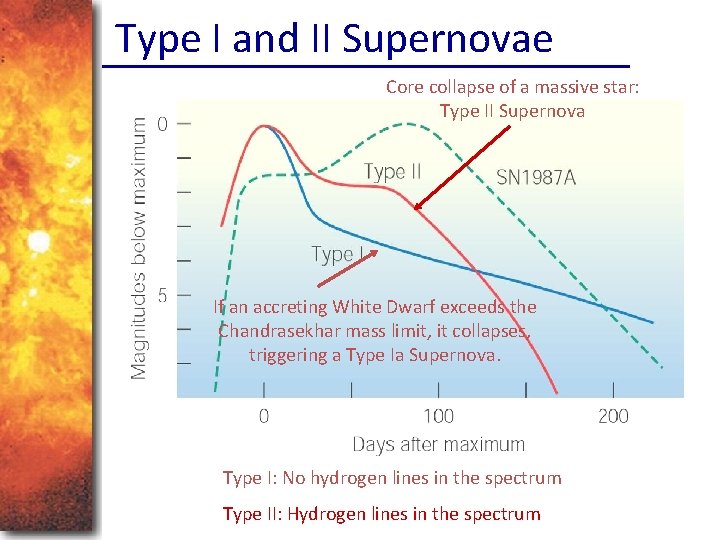 Type I and II Supernovae

Core collapse of a massive star: Type II Supernova

Magnitudes below maximum

0

5

Type II

SN1987A

Type I

If an accreting White Dwarf exceeds the Chandrasekhar mass limit, it collapses, triggering a Type Ia Supernova.

0

100

200

Days after maximum

Type I: No hydrogen lines in the spectrum

Type II: Hydrogen lines in the spectrum